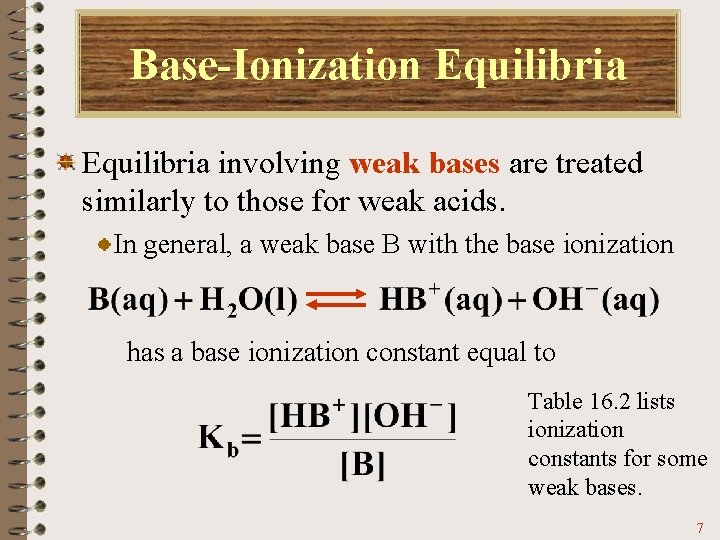 Base-Ionization Equilibria

Equilibria involving weak bases are treated similarly to those for weak acids.

In general, a weak base B with the base ionization

$B(aq) + H_2O(l) \rightleftharpoons HB^+(aq) + OH^-(aq)$

has a base ionization constant equal to

$K_b = \frac{[HB^+][OH^-]}{[B]}$

Table 16.2 lists ionization constants for some weak bases.

7